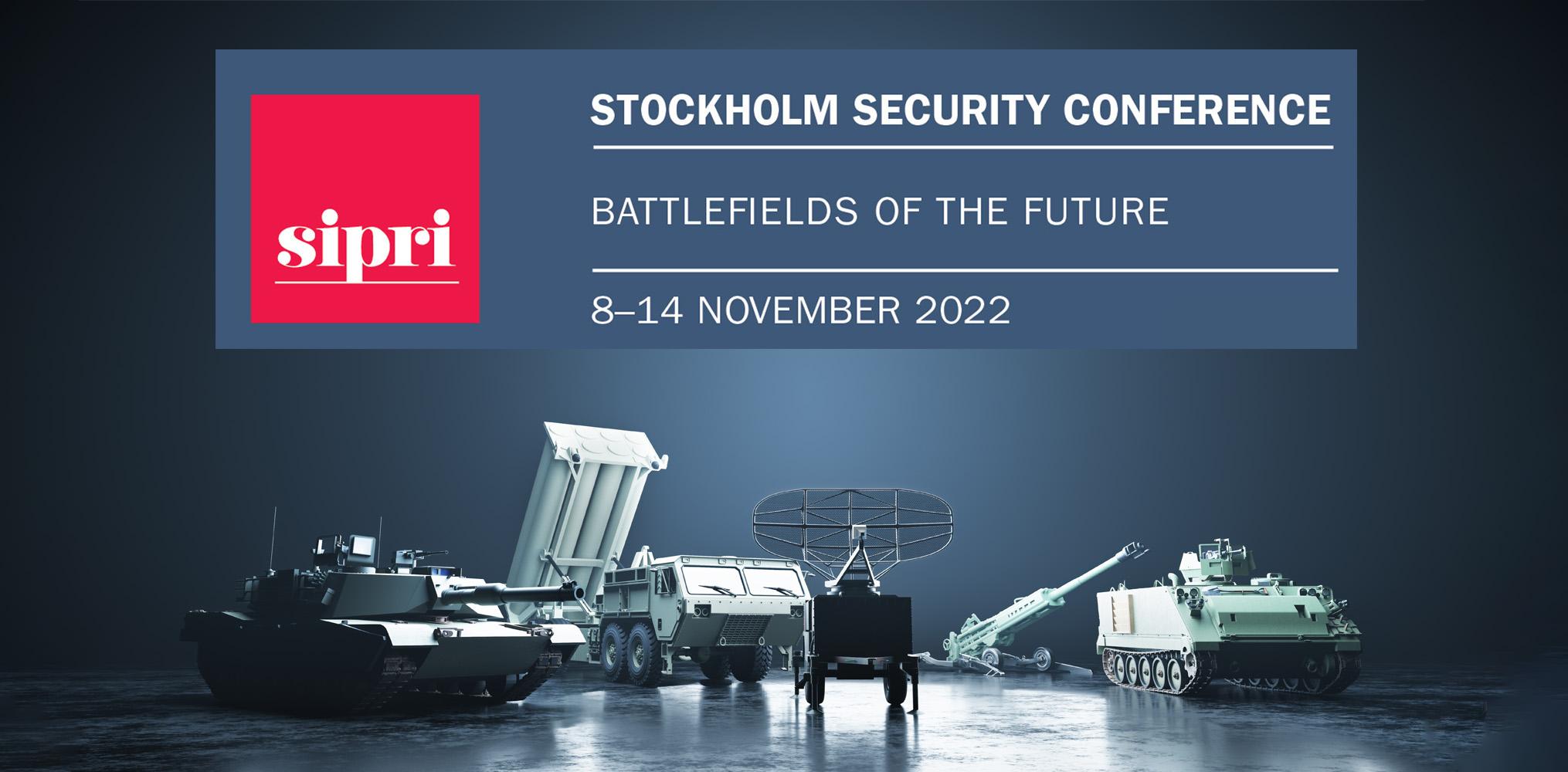 sipri

STOCKHOLM SECURITY CONFERENCE

BATTLEFIELDS OF THE FUTURE

8–14 NOVEMBER 2022